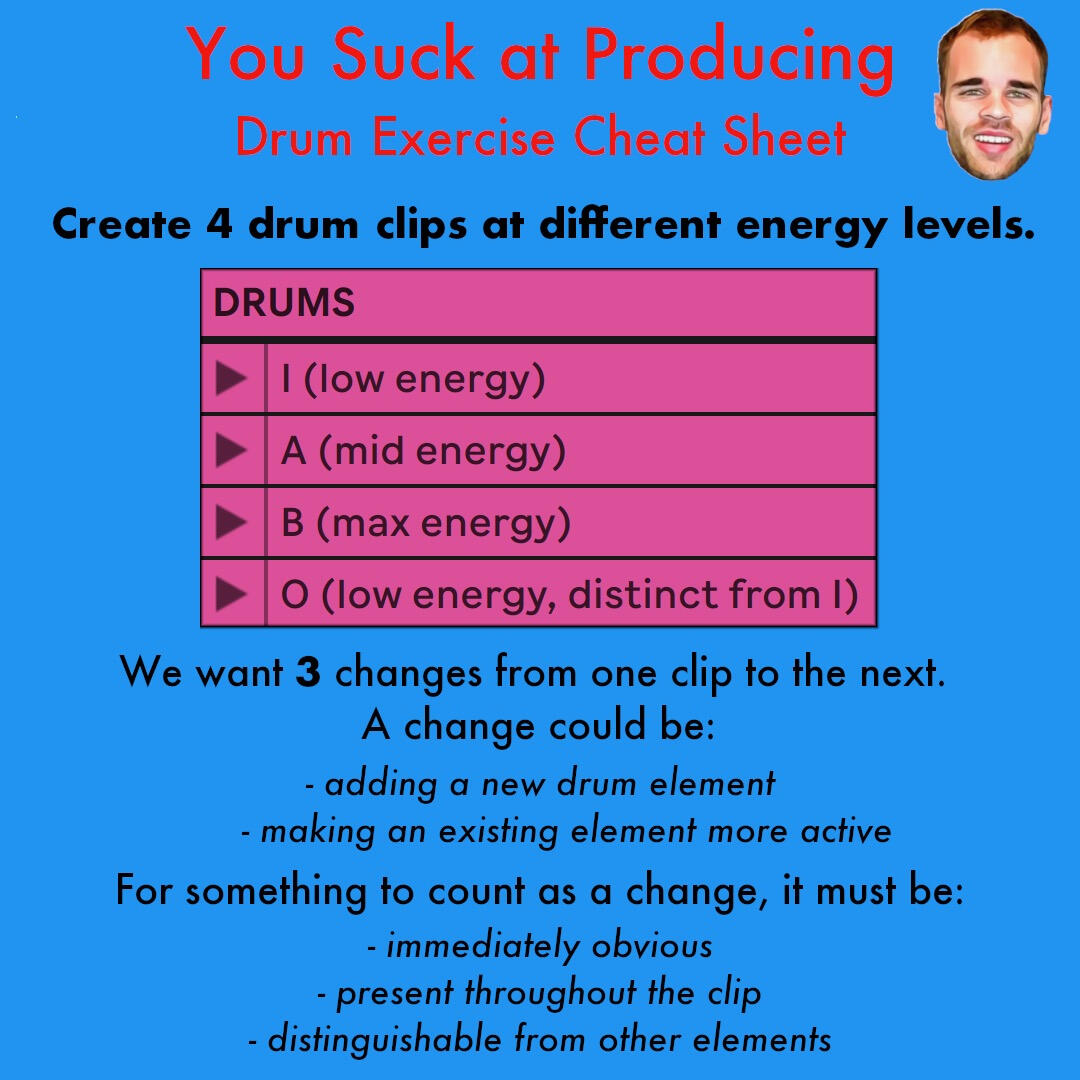 You Suck at Producing
Drum Exercise Cheat Sheet

Create 4 drum clips at different energy levels.

| DRUMS |
|---|
| I (low energy) |
| A (mid energy) |
| B (max energy) |
| O (low energy, distinct from I) |

We want **3** changes from one clip to the next.
A change could be:

- adding a new drum element
- making an existing element more active

For something to count as a change, it must be:

- immediately obvious
- present throughout the clip
- distinguishable from other elements